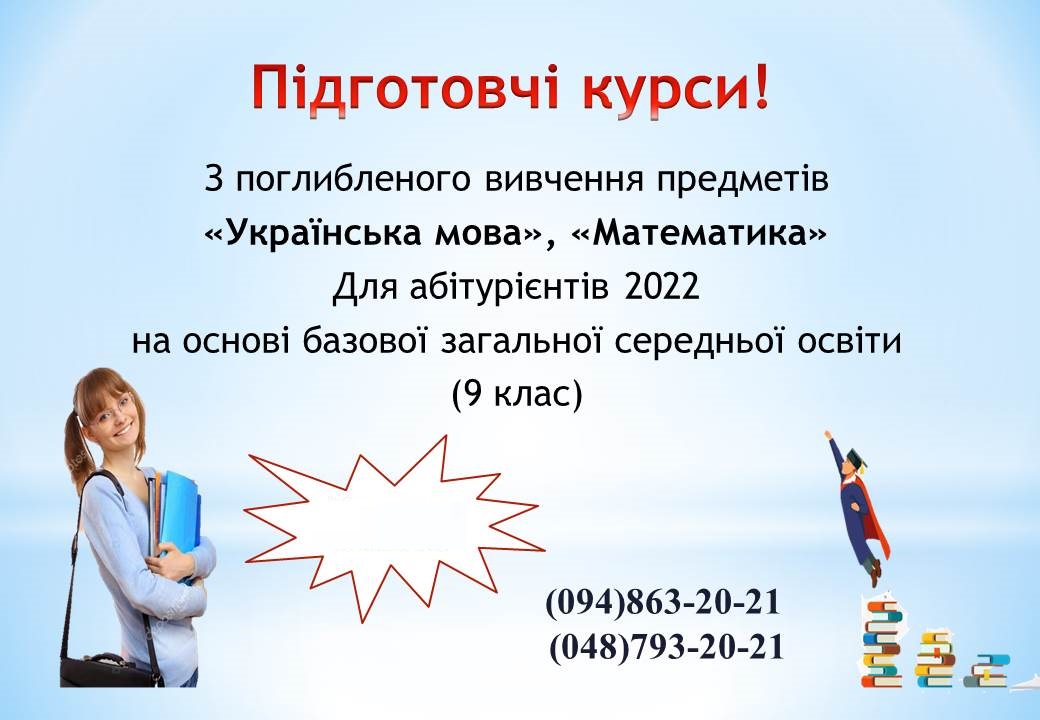 Підготовчі курси!

З поглибленого вивчення предметів
«Українська мова», «Математика»
Для абітурієнтів 2022
на основі базової загальної середньої освіти
(9 клас)

(094)863-20-21
(048)793-20-21